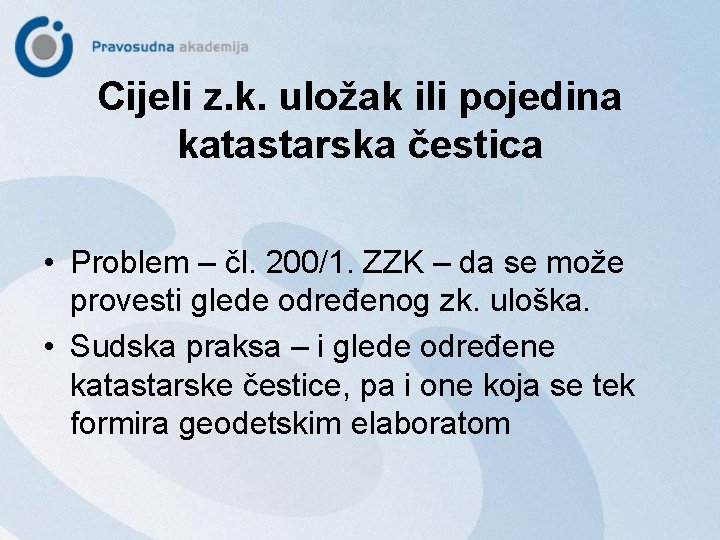 Pravosudna akademija

Cijeli z.k. uložak ili pojedina katastarska čestica

• Problem – čl. 200/1. ZZK – da se može provesti glede određenog zk. uloška.
• Sudska praksa – i glede određene katastarske čestice, pa i one koja se tek formira geodetskim elaboratom